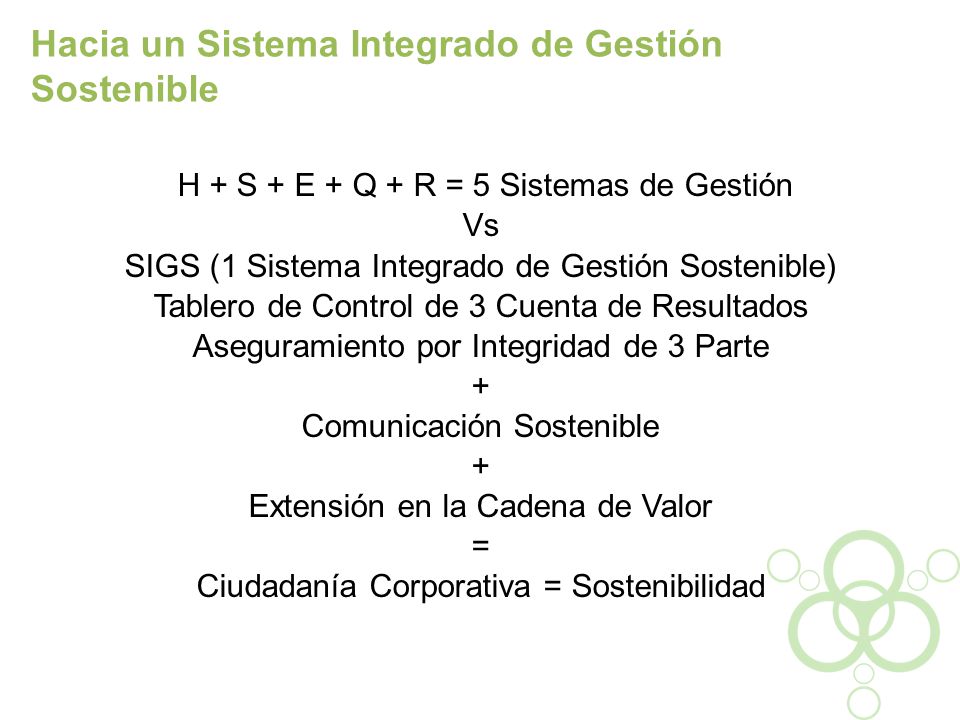 Hacia un Sistema Integrado de Gestión Sostenible

H + S + E + Q + R = 5 Sistemas de Gestión
Vs
SIGS (1 Sistema Integrado de Gestión Sostenible)
Tablero de Control de 3 Cuenta de Resultados
Aseguramiento por Integridad de 3 Parte
+
Comunicación Sostenible
+
Extensión en la Cadena de Valor
=
Ciudadanía Corporativa = Sostenibilidad